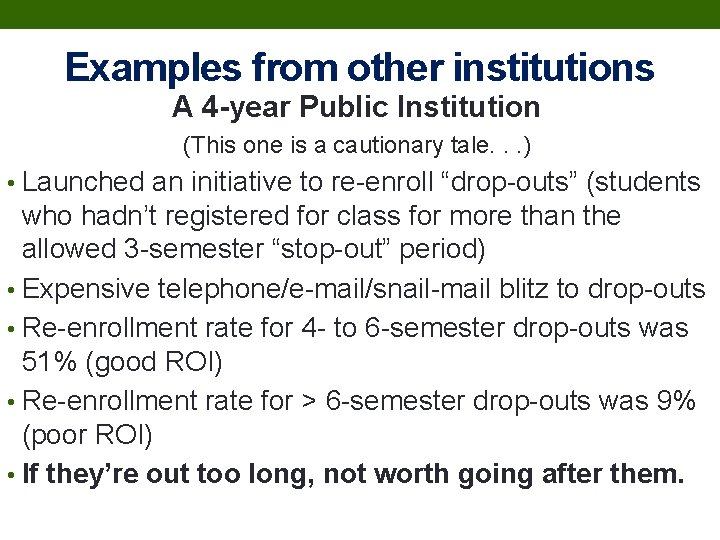 Examples from other institutions

A 4-year Public Institution

(This one is a cautionary tale. . .)

• Launched an initiative to re-enroll “drop-outs” (students who hadn’t registered for class for more than the allowed 3-semester “stop-out” period)

• Expensive telephone/e-mail/snail-mail blitz to drop-outs

• Re-enrollment rate for 4- to 6-semester drop-outs was 51% (good ROI)

• Re-enrollment rate for > 6-semester drop-outs was 9% (poor ROI)

• If they’re out too long, not worth going after them.